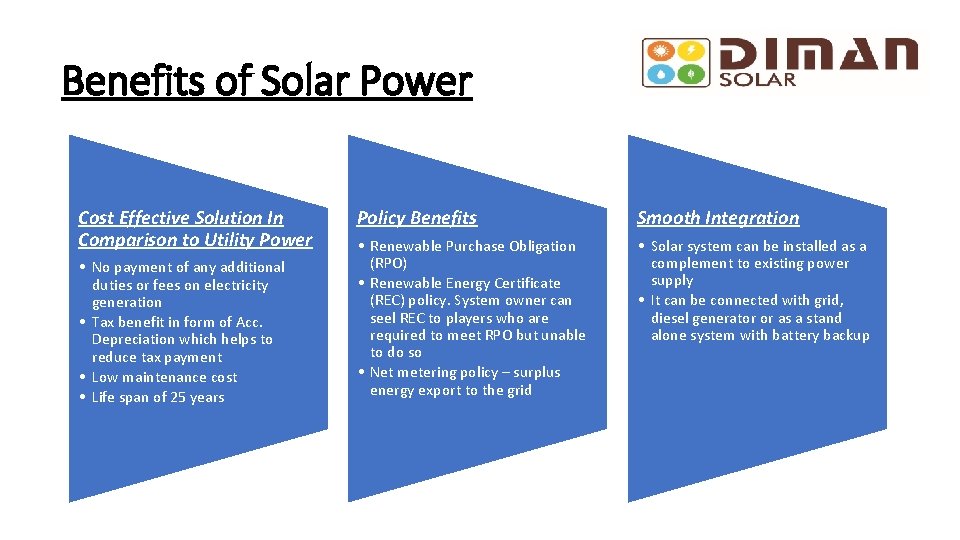 Benefits of Solar Power

DIMAN SOLAR

Cost Effective Solution In Comparison to Utility Power

• No payment of any additional duties or fees on electricity generation
• Tax benefit in form of Acc. Depreciation which helps to reduce tax payment
• Low maintenance cost
• Life span of 25 years

Policy Benefits

• Renewable Purchase Obligation (RPO)
• Renewable Energy Certificate (REC) policy. System owner can seel REC to players who are required to meet RPO but unable to do so
• Net metering policy – surplus energy export to the grid

Smooth Integration

• Solar system can be installed as a complement to existing power supply
• It can be connected with grid, diesel generator or as a stand alone system with battery backup